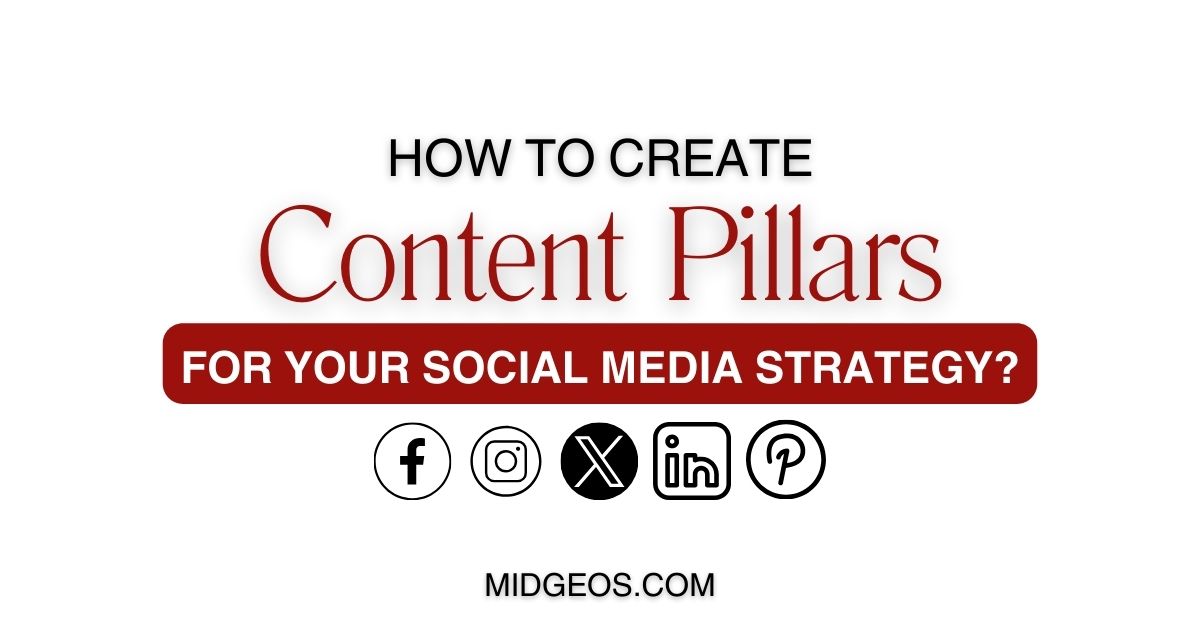 HOW TO CREATE
Content Pillars
FOR YOUR SOCIAL MEDIA STRATEGY?

MIDGEOS.COM